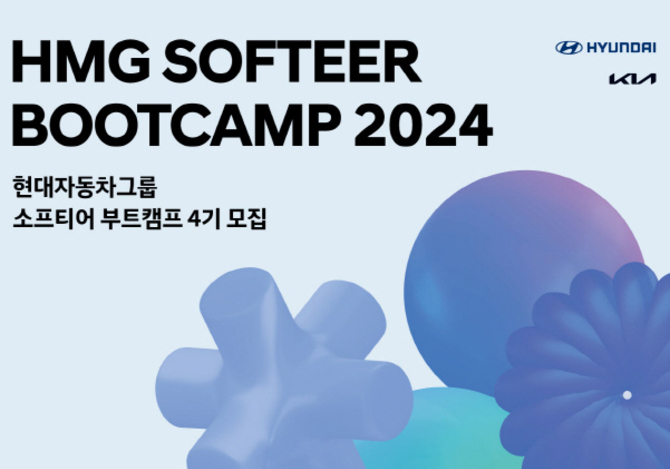 HMG SOFTEER BOOTCAMP 2024

HYUNDAI

KIA

현대자동차그룹
소프티어 부트캠프 4기 모집